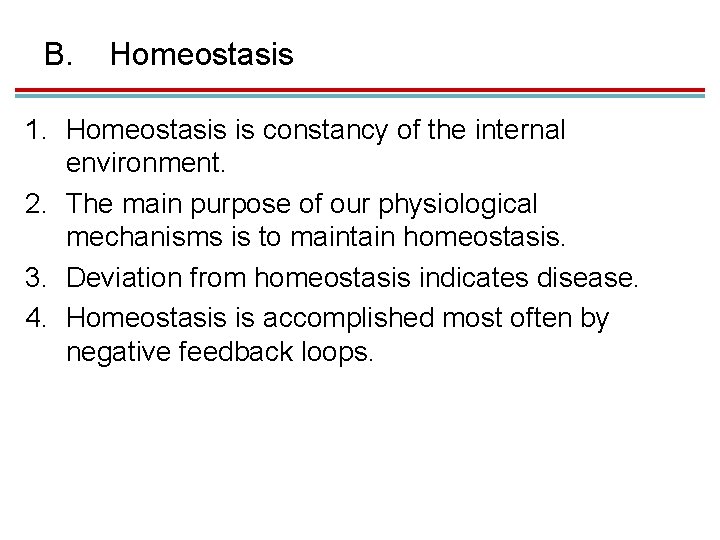 B. Homeostasis

1. Homeostasis is constancy of the internal environment.
2. The main purpose of our physiological mechanisms is to maintain homeostasis.
3. Deviation from homeostasis indicates disease.
4. Homeostasis is accomplished most often by negative feedback loops.